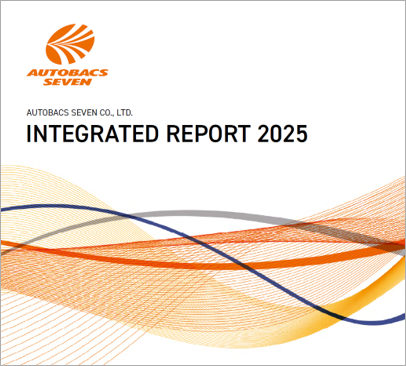 AUTOBACS SEVEN

AUTOBACS SEVEN CO., LTD.

INTEGRATED REPORT 2025